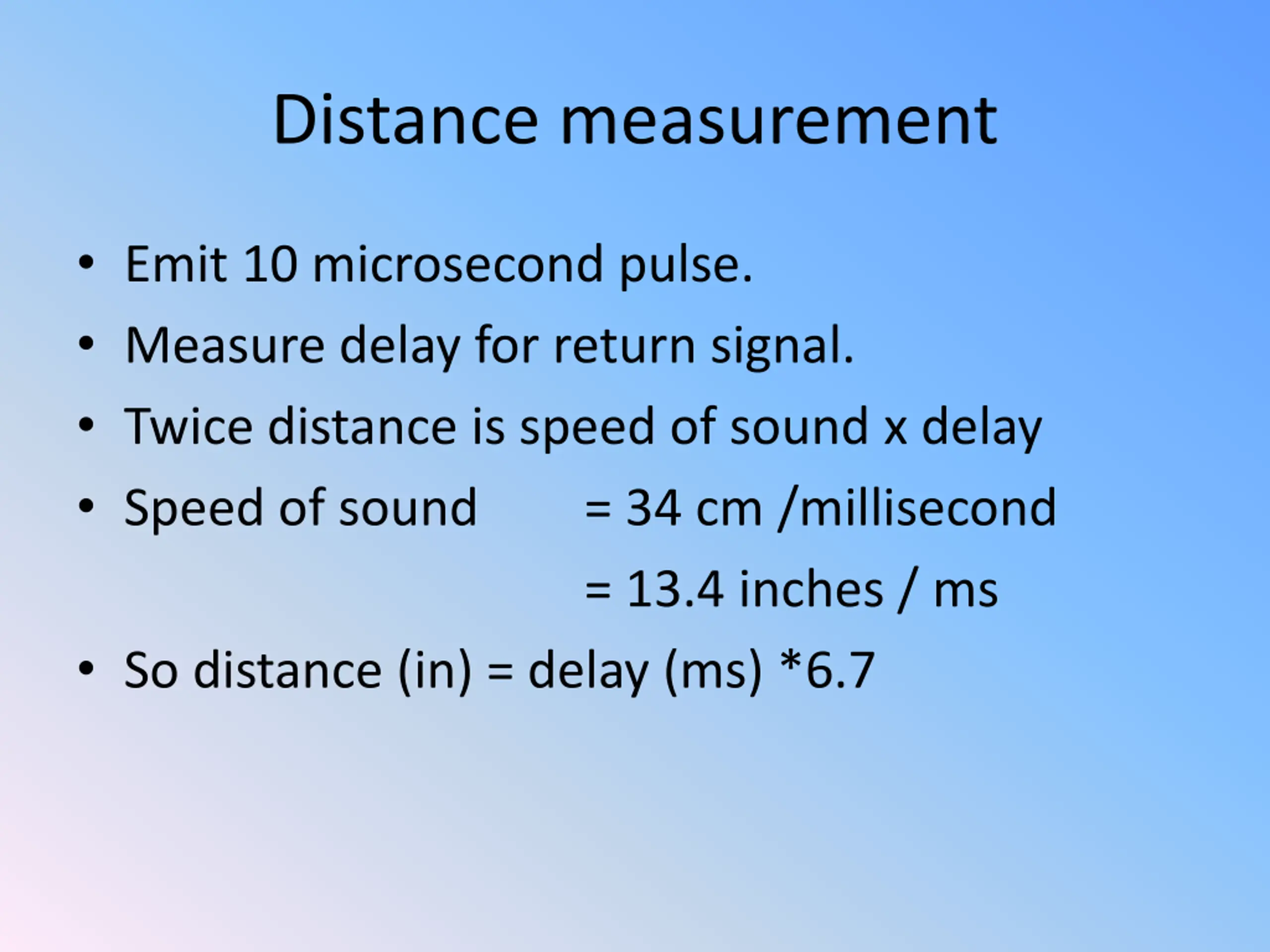 Distance measurement

• Emit 10 microsecond pulse.
• Measure delay for return signal.
• Twice distance is speed of sound x delay
• Speed of sound = 34 cm /millisecond
= 13.4 inches / ms
• So distance (in) = delay (ms) *6.7